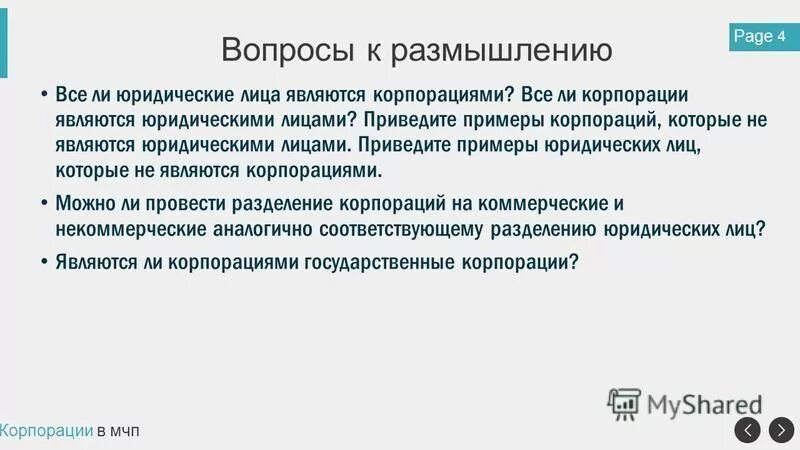 Вопросы к размышлению

Page 4

• Все ли юридические лица являются корпорациями? Все ли корпорации являются юридическими лицами? Приведите примеры корпораций, которые не являются юридическими лицами. Приведите примеры юридических лиц, которые не являются корпорациями.

• Можно ли провести разделение корпораций на коммерческие и некоммерческие аналогично соответствующему разделению юридических лиц?

• Являются ли корпорациями государственные корпорации?

MyShared

Корпорации в МЧП